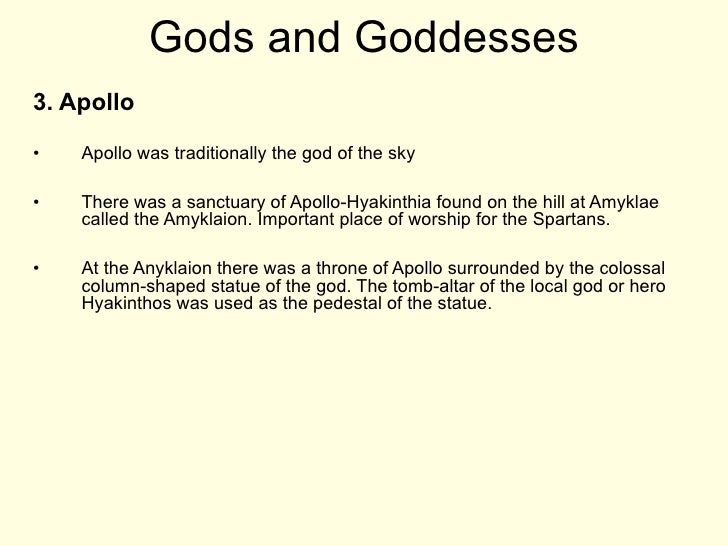 Gods and Goddesses

3. Apollo

• Apollo was traditionally the god of the sky

• There was a sanctuary of Apollo-Hyakinthia found on the hill at Amyklae called the Amyklaion. Important place of worship for the Spartans.

• At the Anyklaion there was a throne of Apollo surrounded by the colossal column-shaped statue of the god. The tomb-altar of the local god or hero Hyakinthos was used as the pedestal of the statue.